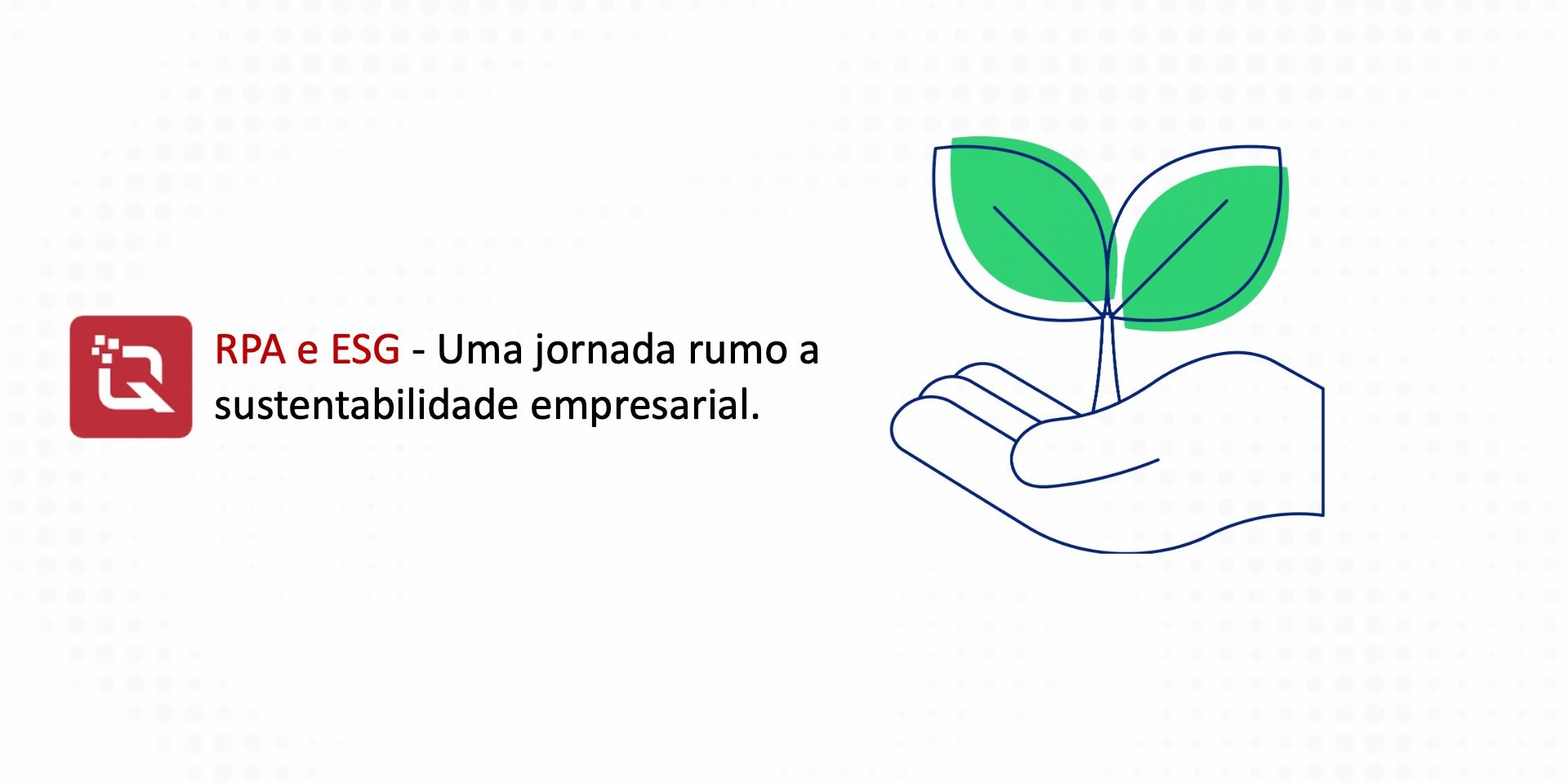 RPA e ESG - Uma jornada rumo a sustentabilidade empresarial.